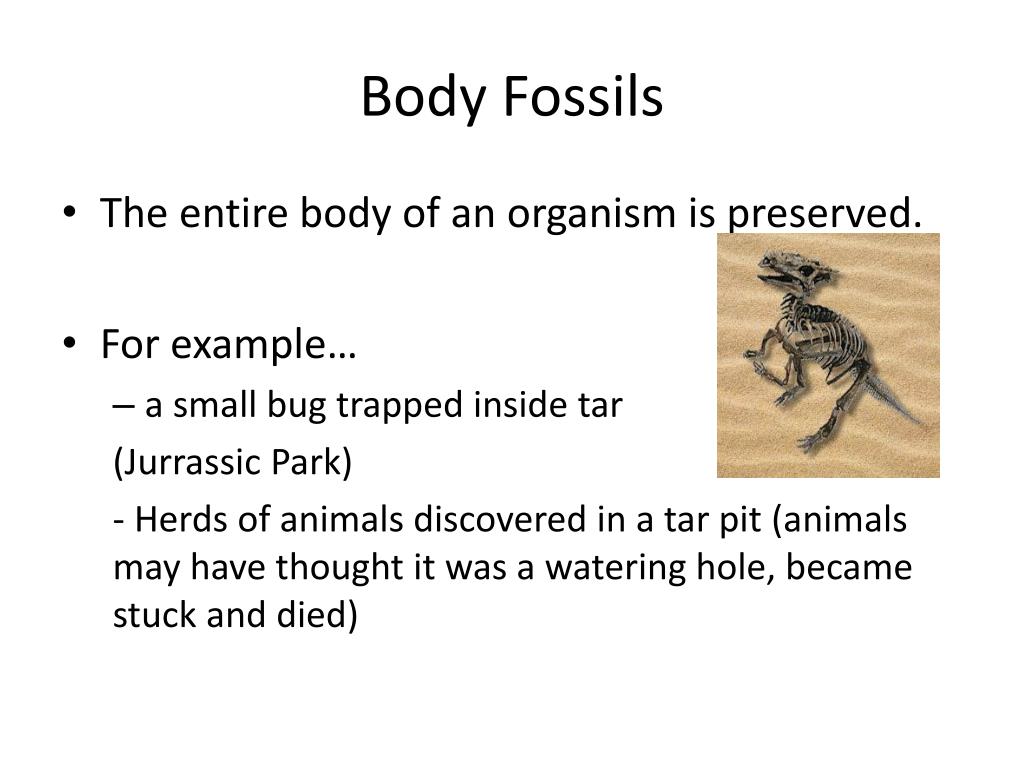 Body Fossils

• The entire body of an organism is preserved.

• For example…
– a small bug trapped inside tar
(Jurrassic Park)
- Herds of animals discovered in a tar pit (animals may have thought it was a watering hole, became stuck and died)